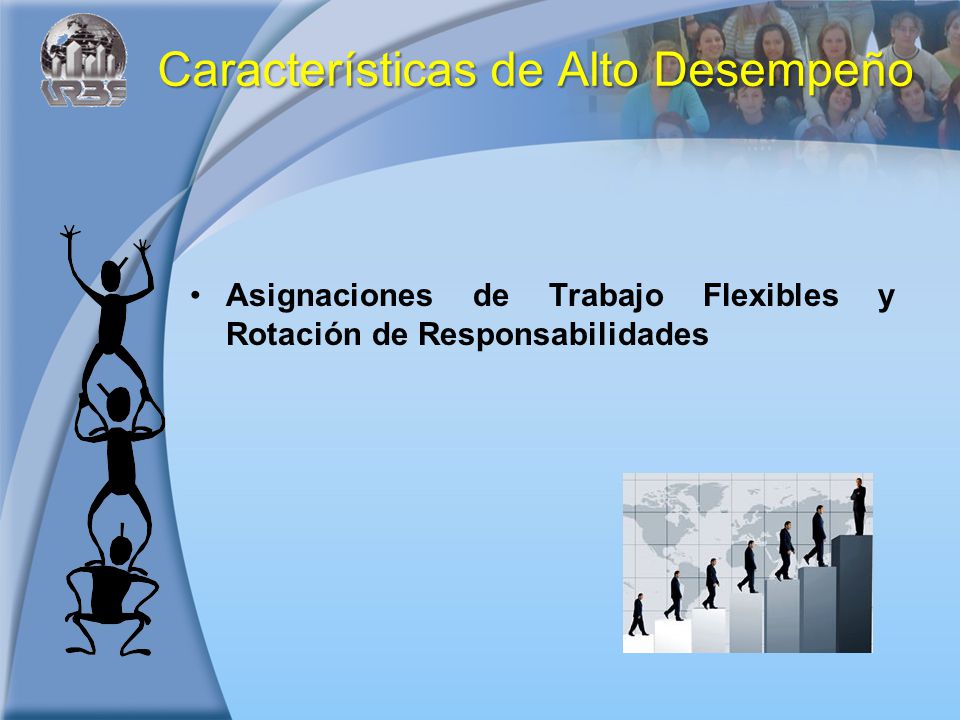 URBE

Características de Alto Desempeño

• Asignaciones de Trabajo Flexibles y Rotación de Responsabilidades